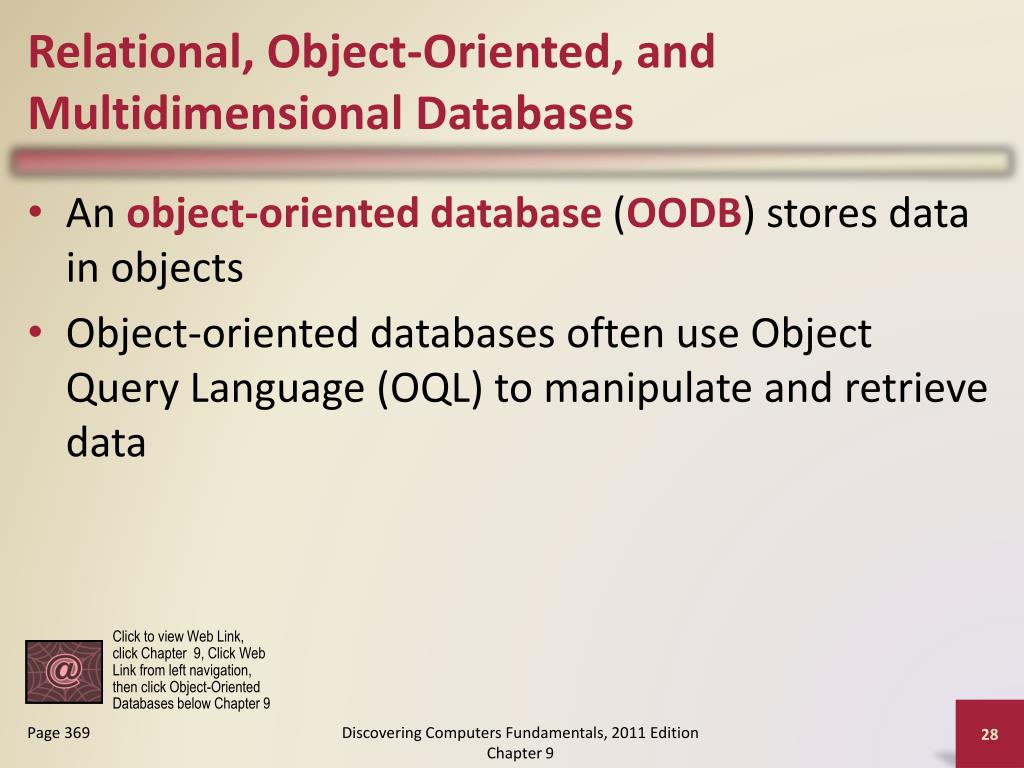 Relational, Object-Oriented, and Multidimensional Databases

• An object-oriented database (OODB) stores data in objects
• Object-oriented databases often use Object Query Language (OQL) to manipulate and retrieve data

@

Click to view Web Link, click Chapter 9, Click Web Link from left navigation, then click Object-Oriented Databases below Chapter 9

Page 369

Discovering Computers Fundamentals, 2011 Edition
Chapter 9

28